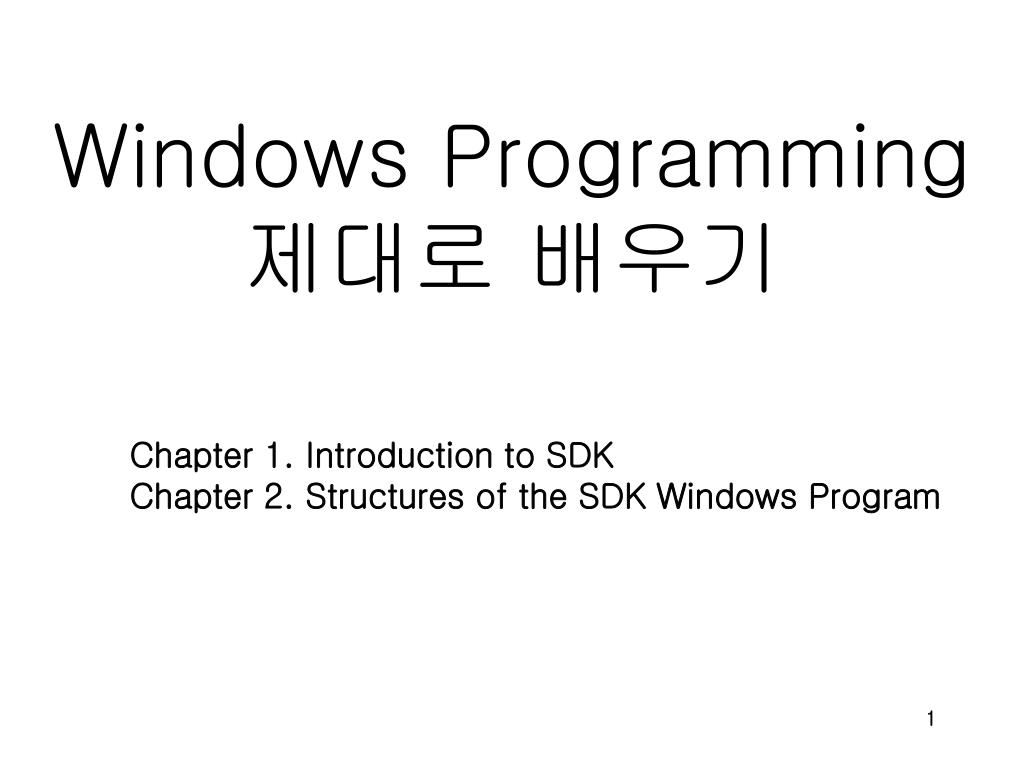 Windows Programming
제대로 배우기

Chapter 1. Introduction to SDK
Chapter 2. Structures of the SDK Windows Program

1